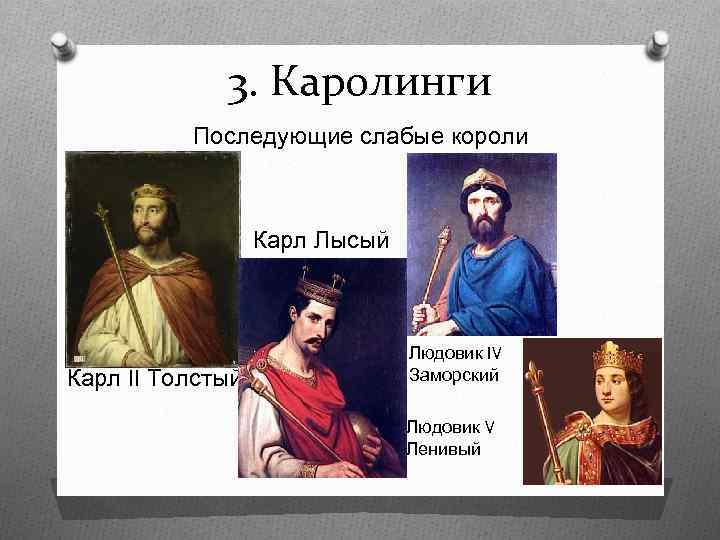 3. Каролинги

Последующие слабые короли

Карл Лысый

Карл II Толстый

Людовик IV Заморский

Людовик V Ленивый